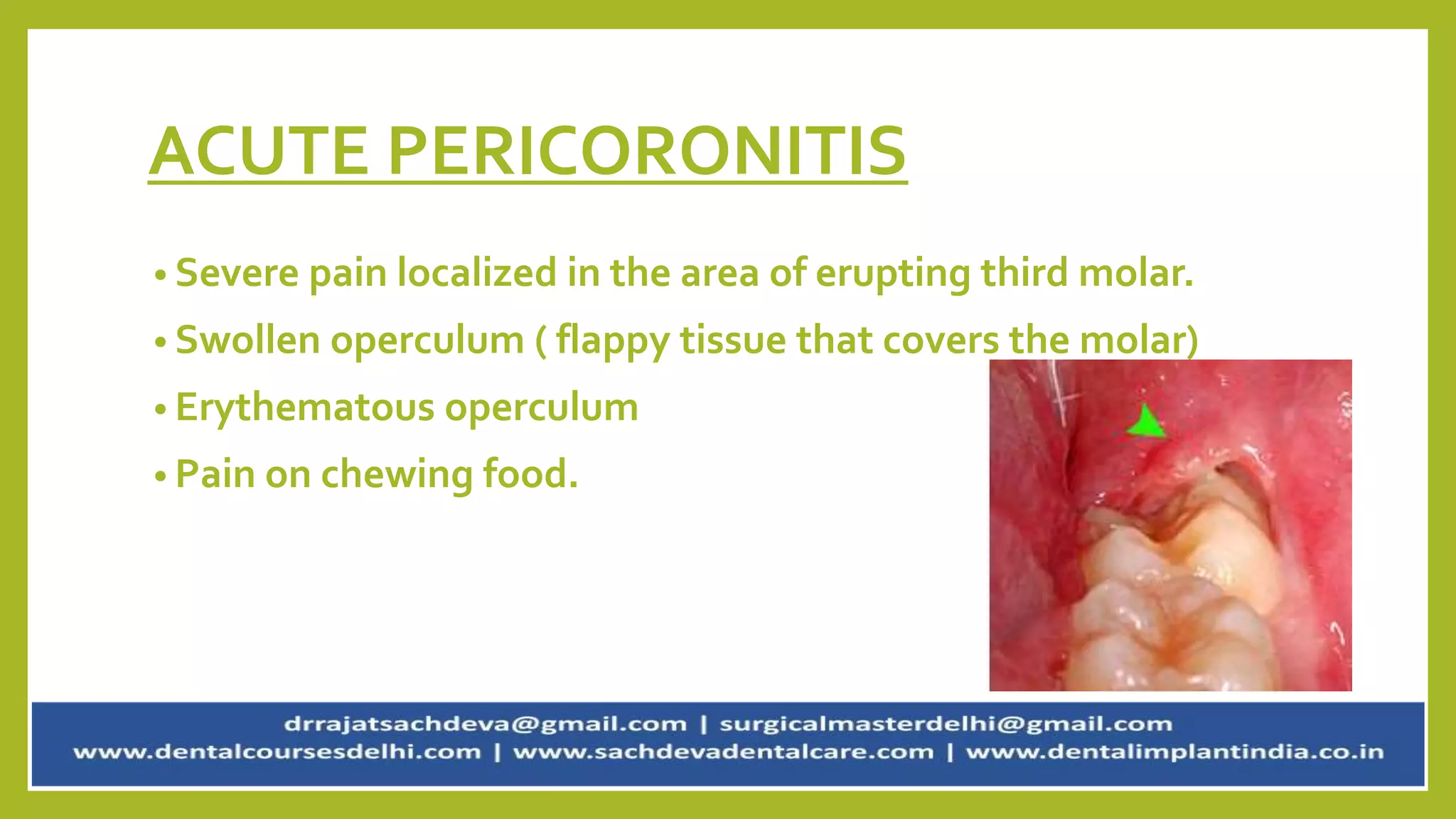 ACUTE PERICORONITIS

• Severe pain localized in the area of erupting third molar.
• Swollen operculum ( flappy tissue that covers the molar)
• Erythematous operculum
• Pain on chewing food.

drrajatsachdeva@gmail.com | surgicalmasterdelhi@gmail.com
www.dentalcoursesdelhi.com | www.sachdevadentalcare.com | www.dentalimplantindia.co.in